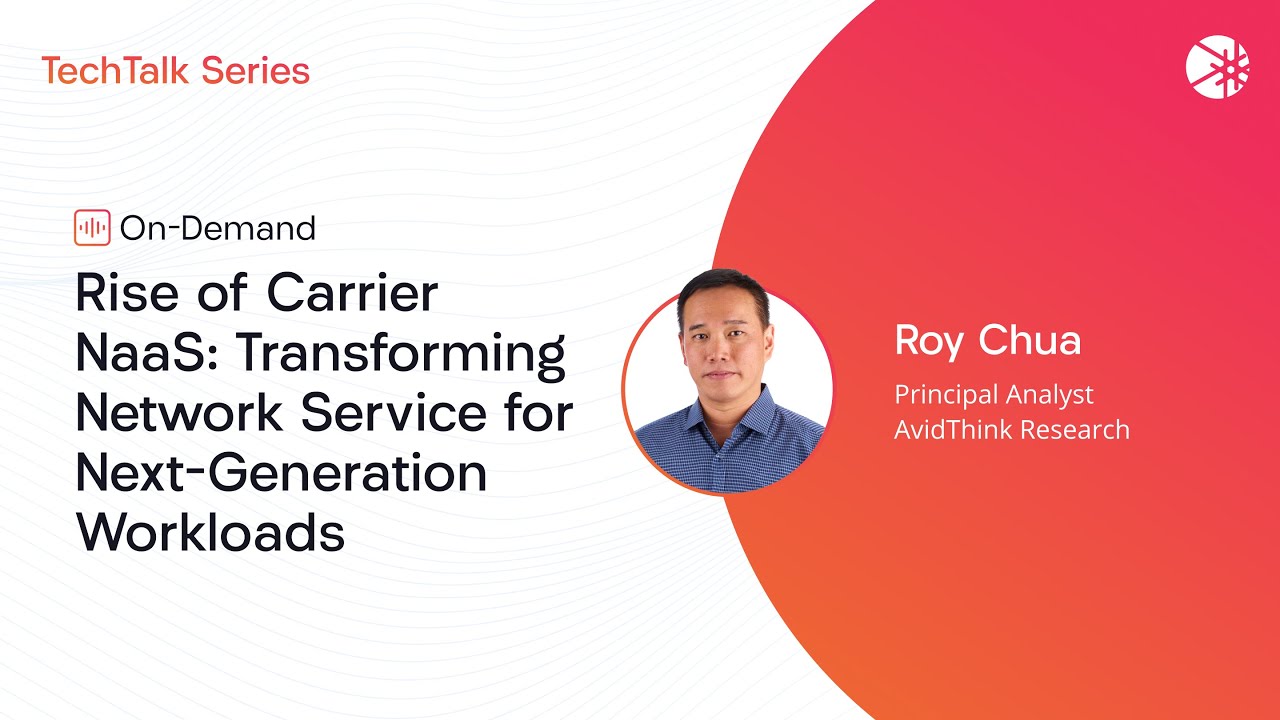 TechTalk Series

On-Demand

Rise of Carrier NaaS: Transforming Network Service for Next-Generation Workloads

Roy Chua

Principal Analyst
AvidThink Research